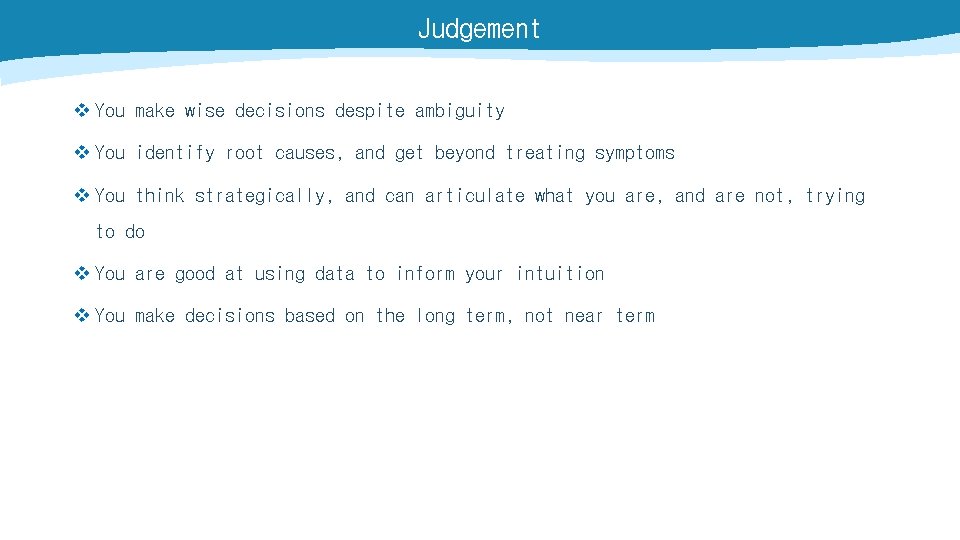 Judgement

❖ You make wise decisions despite ambiguity

❖ You identify root causes, and get beyond treating symptoms

❖ You think strategically, and can articulate what you are, and are not, trying to do

❖ You are good at using data to inform your intuition

❖ You make decisions based on the long term, not near term